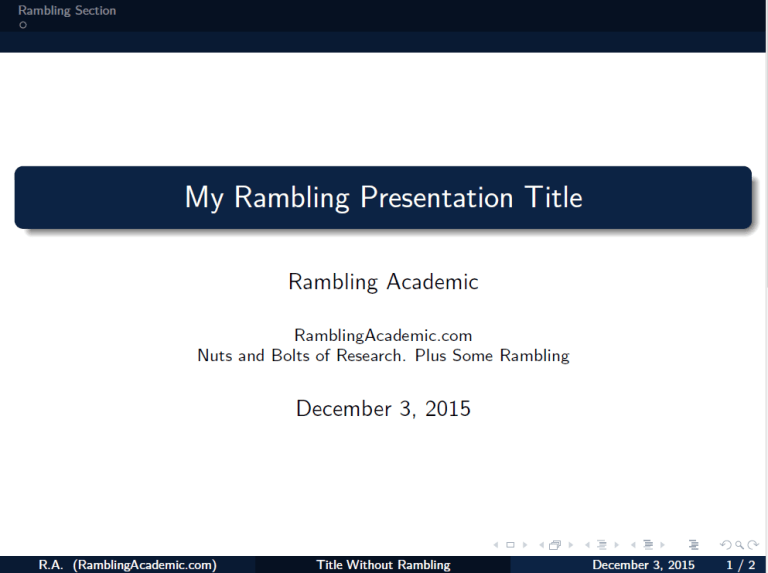 Rambling Section

My Rambling Presentation Title

Rambling Academic

RamblingAcademic.com
Nuts and Bolts of Research. Plus Some Rambling

December 3, 2015

R.A. (RamblingAcademic.com) Title Without Rambling December 3, 2015 1 / 2